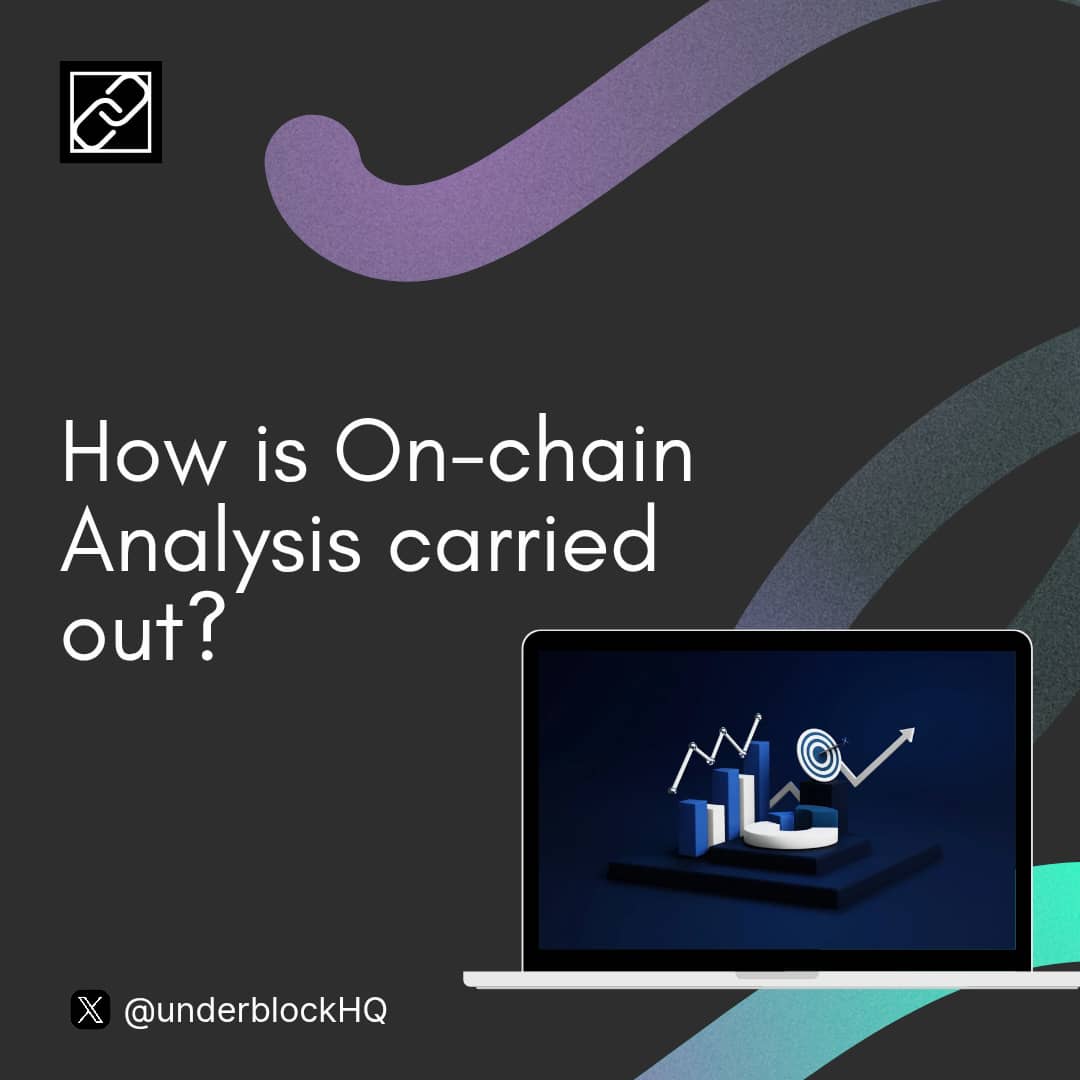 How is On-chain Analysis carried out?

@underblockHQ